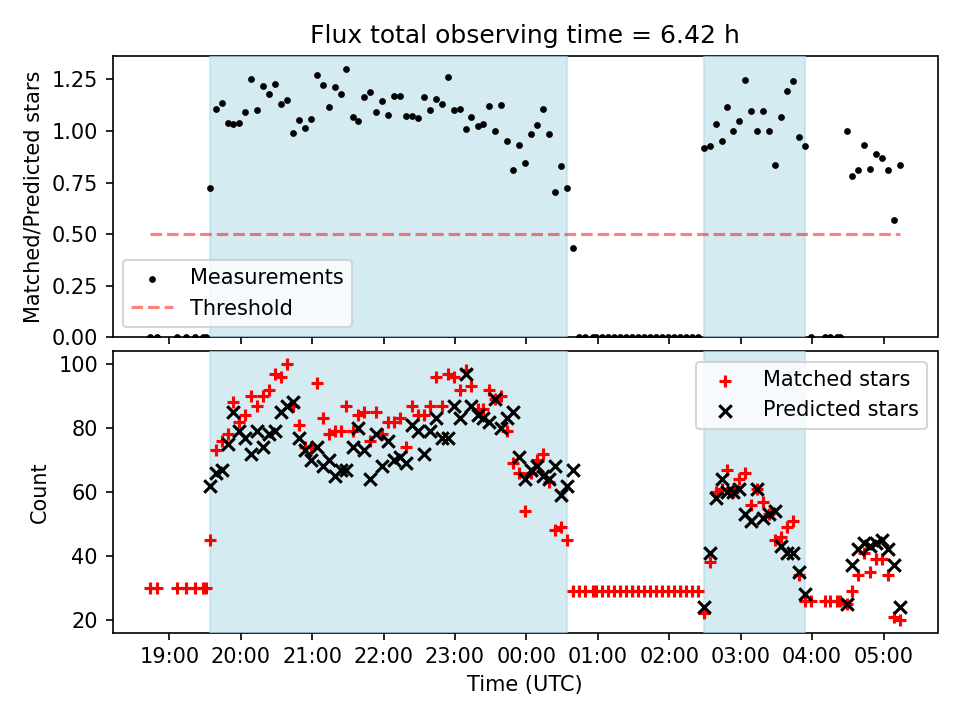 Flux total observing time = 6.42 h

Matched/Predicted stars

1.25
1.00
0.75
0.50
0.25
0.00

Measurements
Threshold

Count

100
80
60
40
20

Matched stars
Predicted stars

19:00 20:00 21:00 22:00 23:00 00:00 01:00 02:00 03:00 04:00 05:00

Time (UTC)